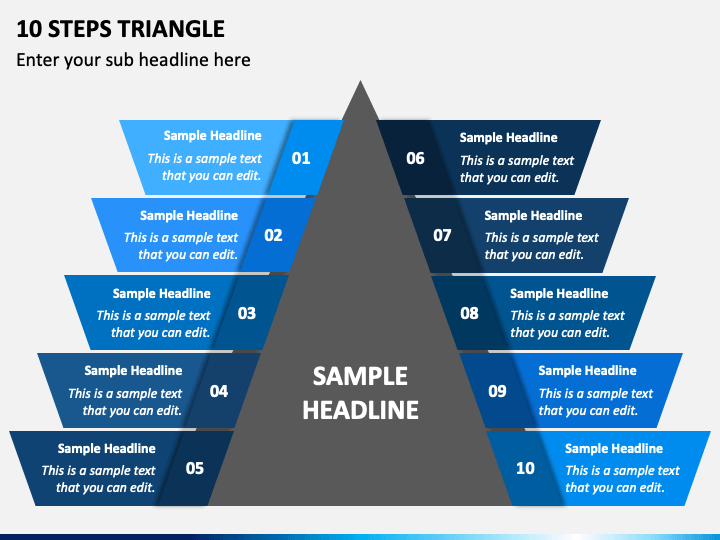 10 STEPS TRIANGLE

Enter your sub headline here

Sample Headline
This is a sample text that you can edit.
01

Sample Headline
This is a sample text that you can edit.
02

Sample Headline
This is a sample text that you can edit.
03

Sample Headline
This is a sample text that you can edit.
04

Sample Headline
This is a sample text that you can edit.
05

SAMPLE HEADLINE

06
Sample Headline
This is a sample text that you can edit.

07
Sample Headline
This is a sample text that you can edit.

08
Sample Headline
This is a sample text that you can edit.

09
Sample Headline
This is a sample text that you can edit.

10
Sample Headline
This is a sample text that you can edit.